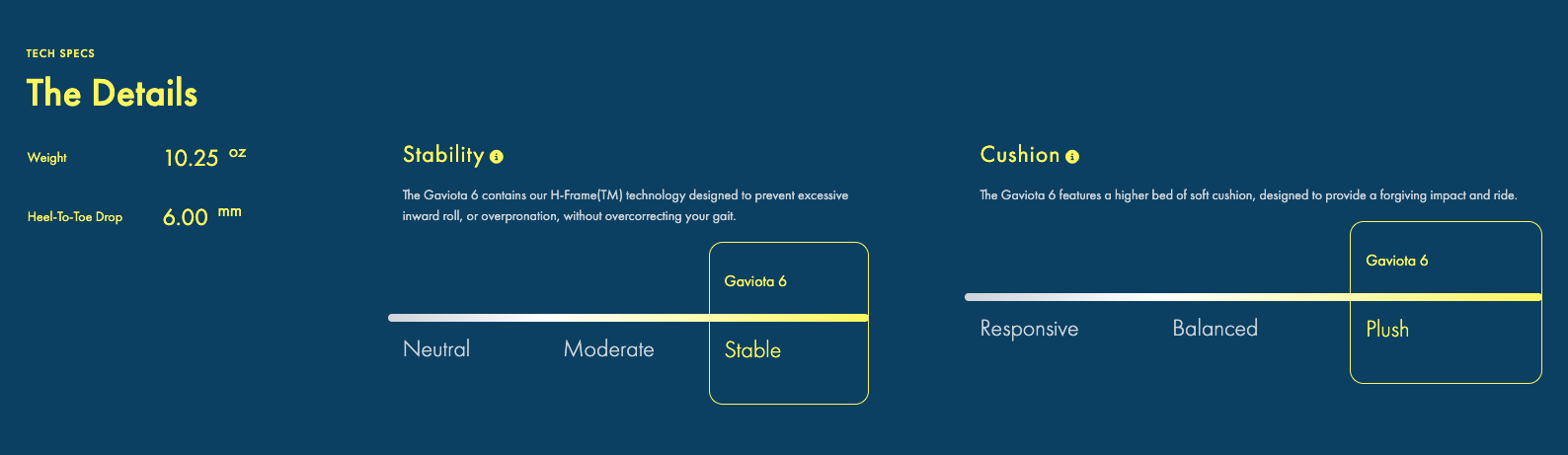 TECH SPECS

The Details

Weight 10.25 oz

Heel-To-Toe Drop 6.00 mm

Stability

The Gaviota 6 contains our H-Frame(TM) technology designed to prevent excessive inward roll, or overpronation, without overcorrecting your gait.

Gaviota 6

Neutral Moderate Stable

Cushion

The Gaviota 6 features a higher bed of soft cushion, designed to provide a forgiving impact and ride.

Gaviota 6

Responsive Balanced Plush